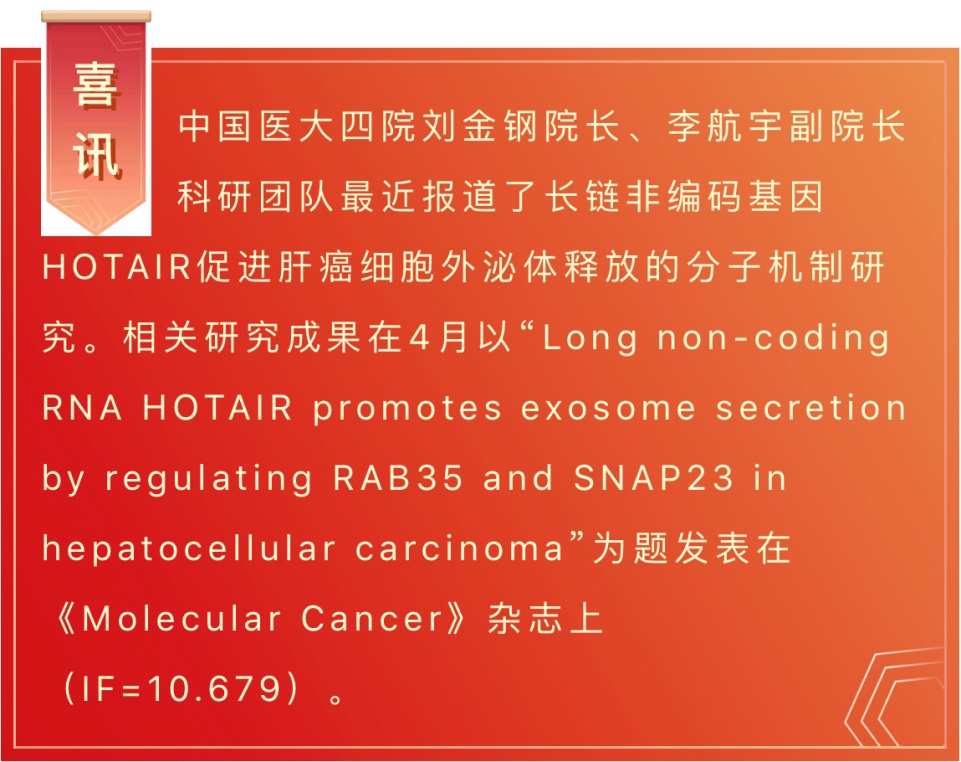 喜讯

中国医大四院刘金钢院长、李航宇副院长科研团队最近报道了长链非编码基因HOTAIR促进肝癌细胞外泌体释放的分子机制研究。相关研究成果在4月以“Long non-coding RNA HOTAIR promotes exosome secretion by regulating RAB35 and SNAP23 in hepatocellular carcinoma”为题发表在《Molecular Cancer》杂志上（IF=10.679）。